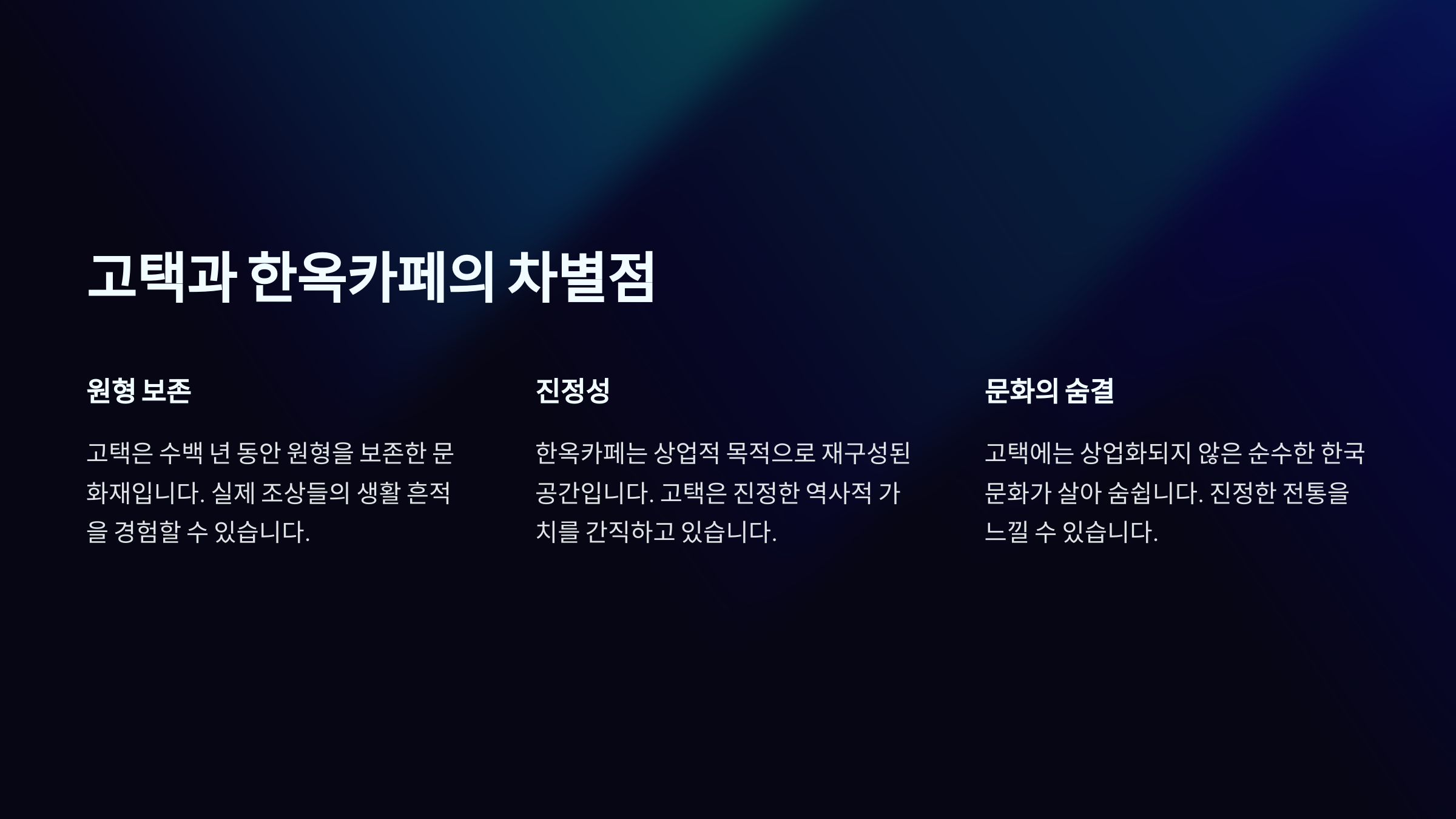 고택과 한옥카페의 차별점

원형 보존

고택은 수백 년 동안 원형을 보존한 문화재입니다. 실제 조상들의 생활 흔적을 경험할 수 있습니다.

진정성

한옥카페는 상업적 목적으로 재구성된 공간입니다. 고택은 진정한 역사적 가치를 간직하고 있습니다.

문화의 숨결

고택에는 상업화되지 않은 순수한 한국 문화가 살아 숨쉽니다. 진정한 전통을 느낄 수 있습니다.